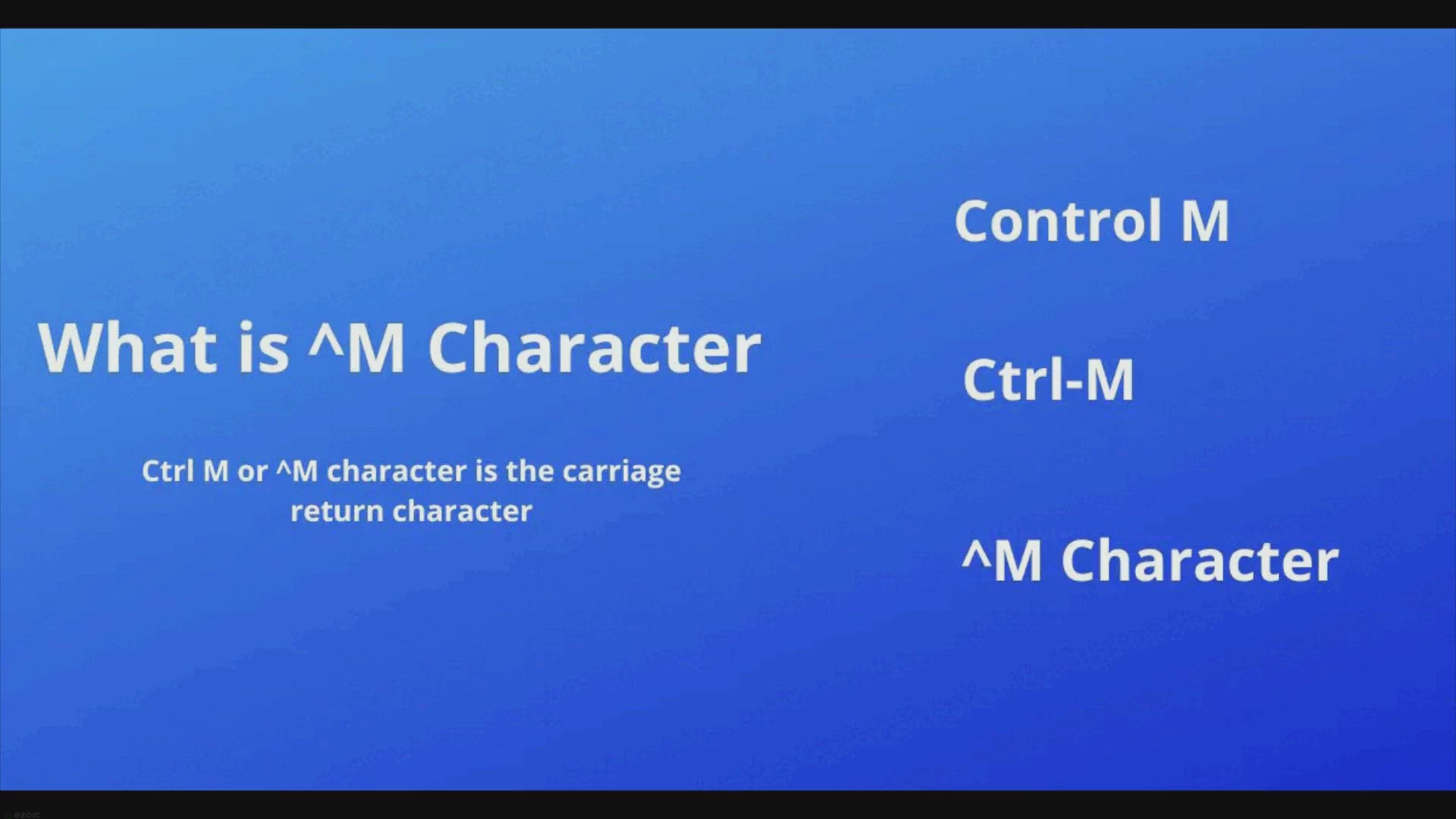 What is ^M Character

Ctrl M or ^M character is the carriage return character

Control M

Ctrl-M

^M Character

ezoic